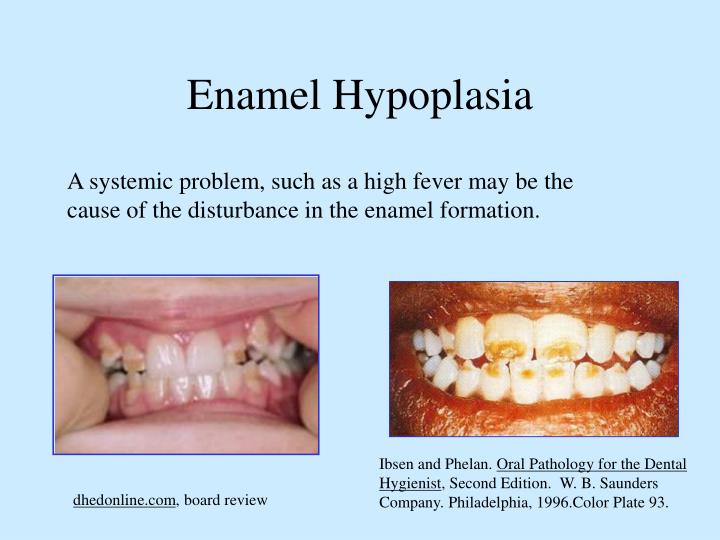 Enamel Hypoplasia

A systemic problem, such as a high fever may be the cause of the disturbance in the enamel formation.

dhedonline.com, board review

Ibsen and Phelan. Oral Pathology for the Dental Hygienist, Second Edition. W. B. Saunders Company. Philadelphia, 1996.Color Plate 93.